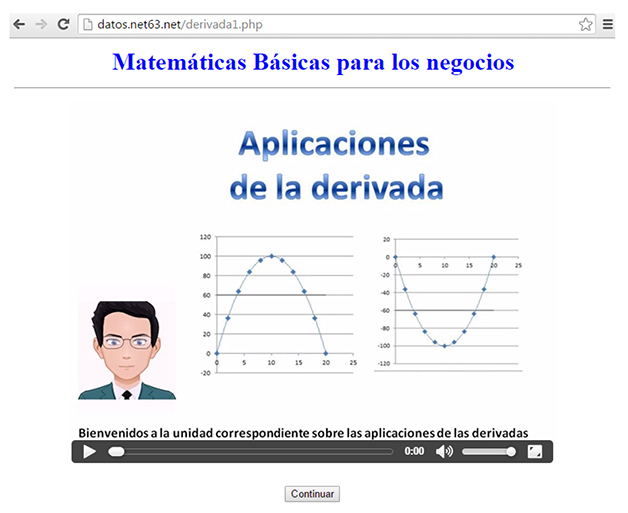 datos.net63.net/derivada1.php

Matemáticas Básicas para los negocios

Aplicaciones
de la derivada

120
100
80
60
40
20
0
-20
0 5 10 15 20 25

20
0
-20
-40
-60
-80
-100
-120
0 5 10 15 20 25

Bienvenidos a la unidad correspondiente sobre las aplicaciones de las derivadas

0:00

Continuar